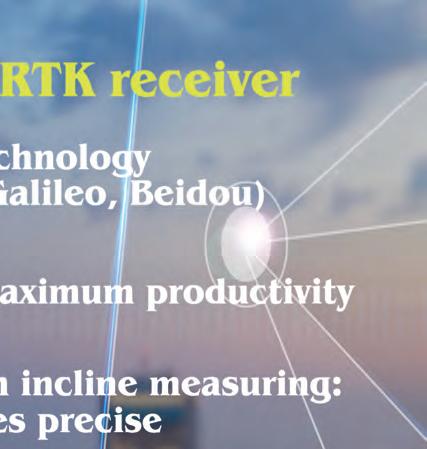 RTK receiver

chnology
Galileo, Beidou)

aximum productivity

n incline measuring:
es precise